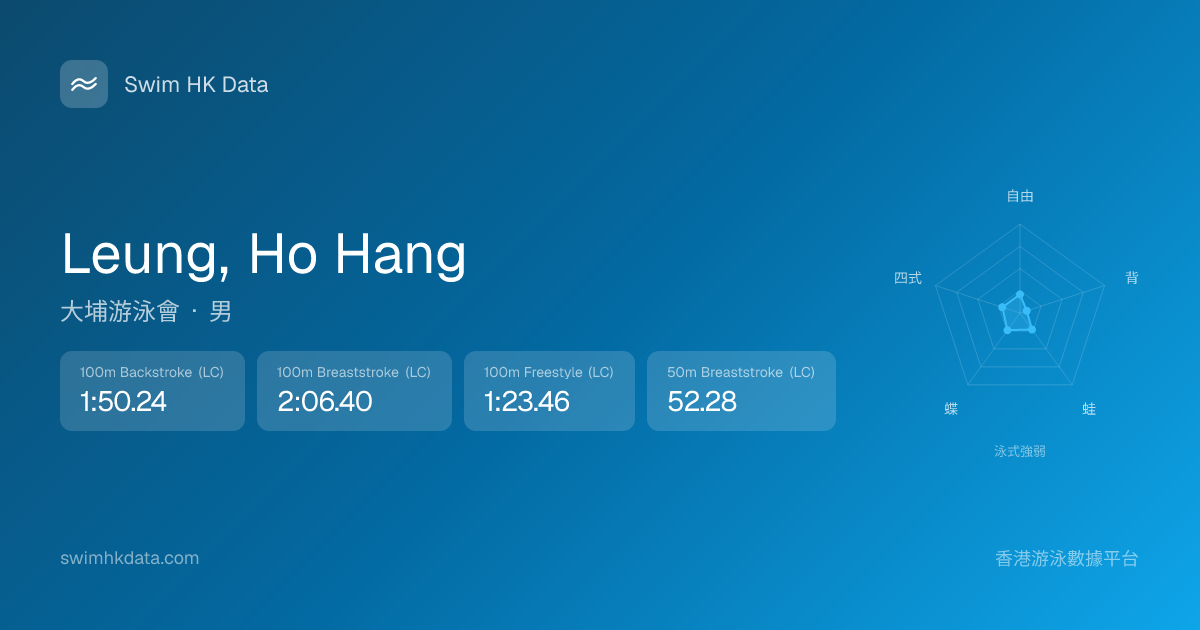 Swim HK Data

Leung, Ho Hang

大埔游泳會 · 男

100m Backstroke (LC)
1:50.24

100m Breaststroke (LC)
2:06.40

100m Freestyle (LC)
1:23.46

50m Breaststroke (LC)
52.28

自由

背

蛙

蝶

四式

泳式強弱

swimhkdata.com

香港游泳數據平台